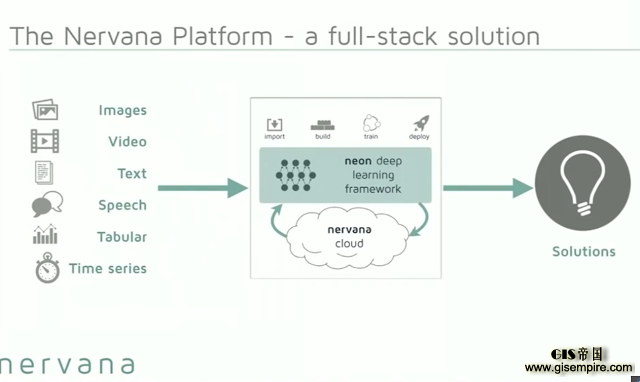 The Nervana Platform - a full-stack solution

Images
Video
Text
Speech
Tabular
Time series

import
build
train
deploy

neon deep learning framework

nervana cloud

Solutions

nervana

GIS帝国
www.gisempire.com